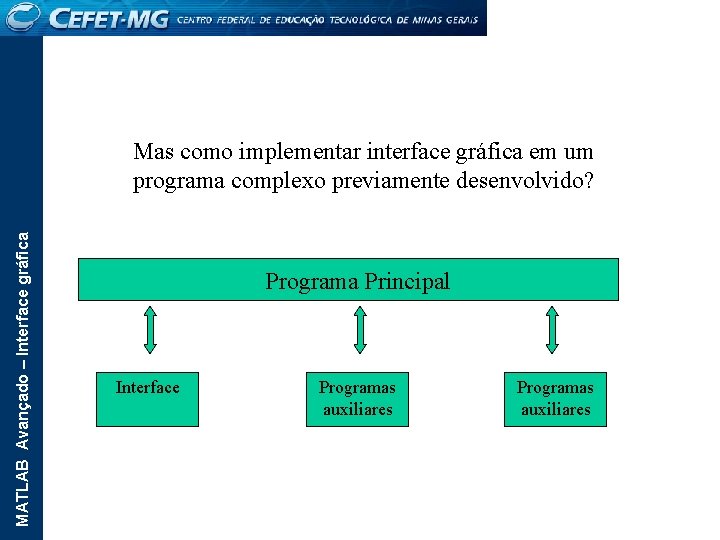 CEFET-MG CENTRO FEDERAL DE EDUCAÇÃO TECNOLÓGICA DE MINAS GERAIS

MATLAB Avançado – Interface gráfica

Mas como implementar interface gráfica em um programa complexo previamente desenvolvido?

Programa Principal

Interface

Programas auxiliares

Programas auxiliares